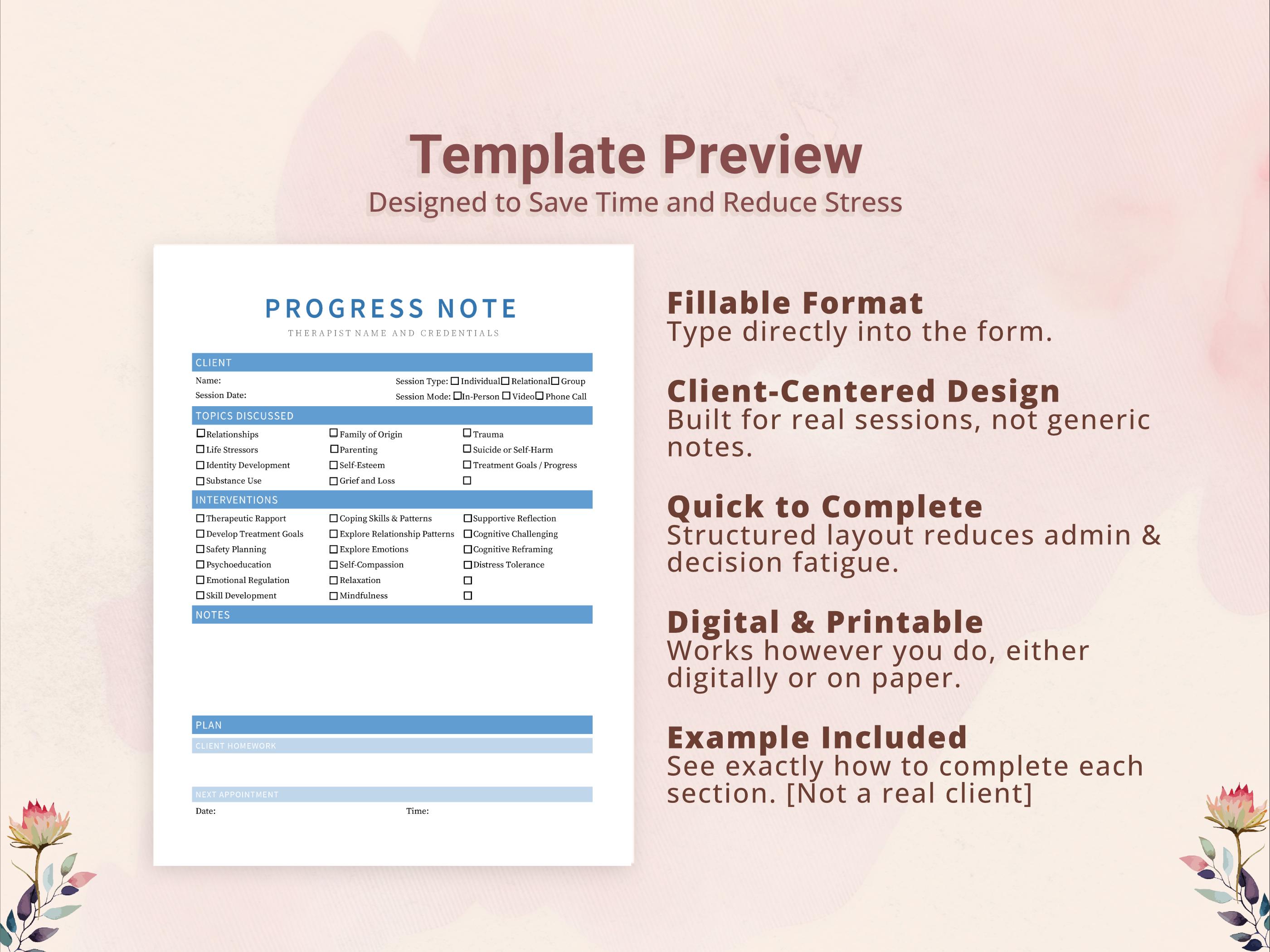 Template Preview
Designed to Save Time and Reduce Stress

PROGRESS NOTE
THERAPIST NAME AND CREDENTIALS

CLIENT
Name:
Session Date:
Session Type: ☐ Individual ☐ Relational ☐ Group
Session Mode: ☐ In-Person ☐ Video ☐ Phone Call

TOPICS DISCUSSED
☐ Relationships
☐ Life Stressors
☐ Identity Development
☐ Substance Use
☐ Family of Origin
☐ Parenting
☐ Self-Esteem
☐ Grief and Loss
☐ Trauma
☐ Suicide or Self-Harm
☐ Treatment Goals / Progress
☐

INTERVENTIONS
☐ Therapeutic Rapport
☐ Develop Treatment Goals
☐ Safety Planning
☐ Psychoeducation
☐ Emotional Regulation
☐ Skill Development
☐ Coping Skills & Patterns
☐ Explore Relationship Patterns
☐ Explore Emotions
☐ Self-Compassion
☐ Relaxation
☐ Mindfulness
☐ Supportive Reflection
☐ Cognitive Challenging
☐ Cognitive Reframing
☐ Distress Tolerance
☐
☐

NOTES

PLAN
CLIENT HOMEWORK

NEXT APPOINTMENT
Date:
Time:

Fillable Format
Type directly into the form.

Client-Centered Design
Built for real sessions, not generic notes.

Quick to Complete
Structured layout reduces admin & decision fatigue.

Digital & Printable
Works however you do, either digitally or on paper.

Example Included
See exactly how to complete each section. [Not a real client]